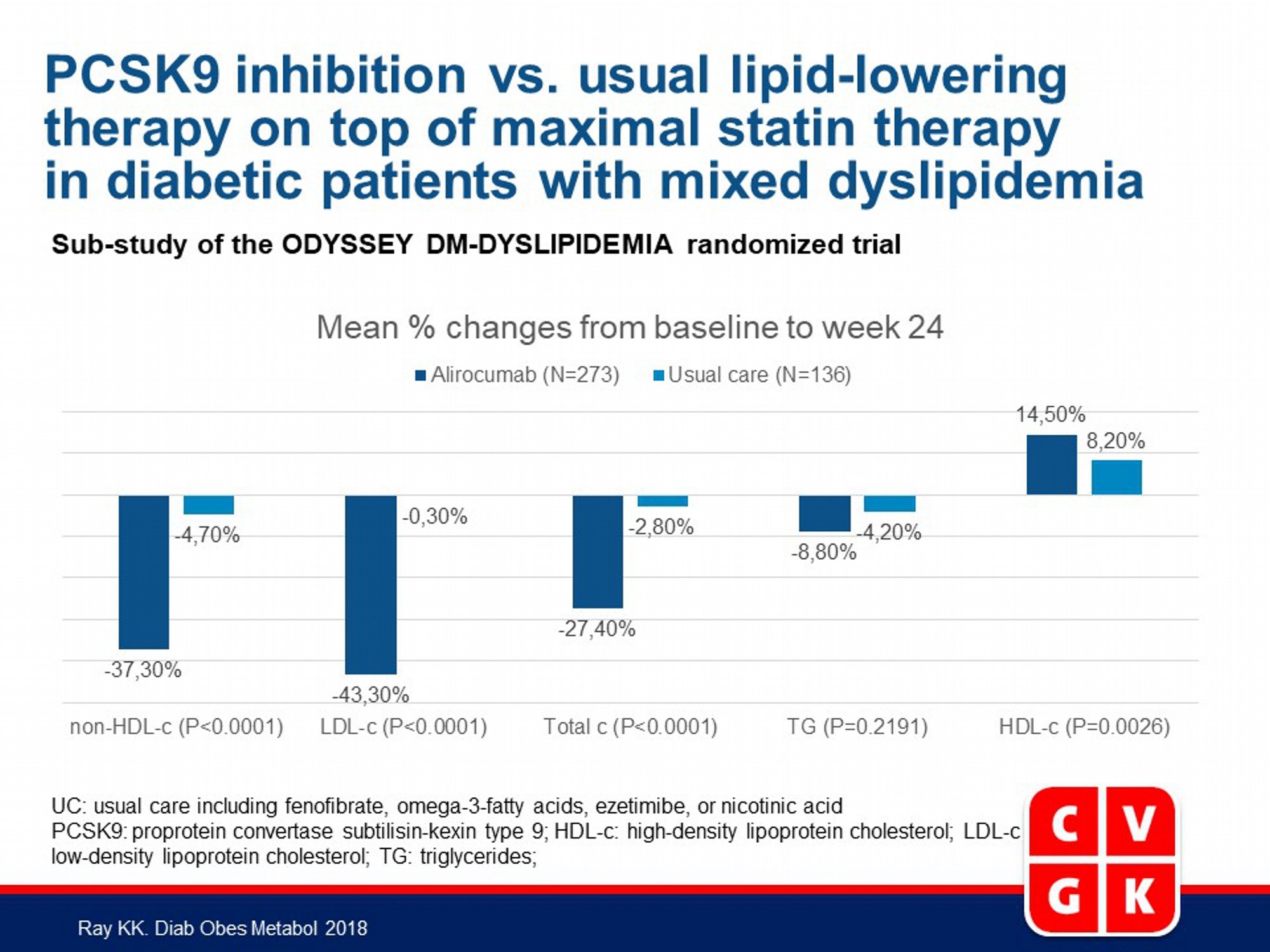 PCSK9 inhibition vs. usual lipid-lowering therapy on top of maximal statin therapy in diabetic patients with mixed dyslipidemia

Sub-study of the ODYSSEY DM-DYSLIPIDEMIA randomized trial

Mean % changes from baseline to week 24

Alirocumab (N=273) Usual care (N=136)

-37,30% -4,70% -43,30% -0,30% -27,40% -2,80% -8,80% -4,20% 14,50% 8,20%

non-HDL-c (P<0.0001) LDL-c (P<0.0001) Total c (P<0.0001) TG (P=0.2191) HDL-c (P=0.0026)

UC: usual care including fenofibrate, omega-3-fatty acids, ezetimibe, or nicotinic acid
PCSK9: proprotein convertase subtilisin-kexin type 9; HDL-c: high-density lipoprotein cholesterol; LDL-c low-density lipoprotein cholesterol; TG: triglycerides;

C V
G K

Ray KK. Diab Obes Metabol 2018